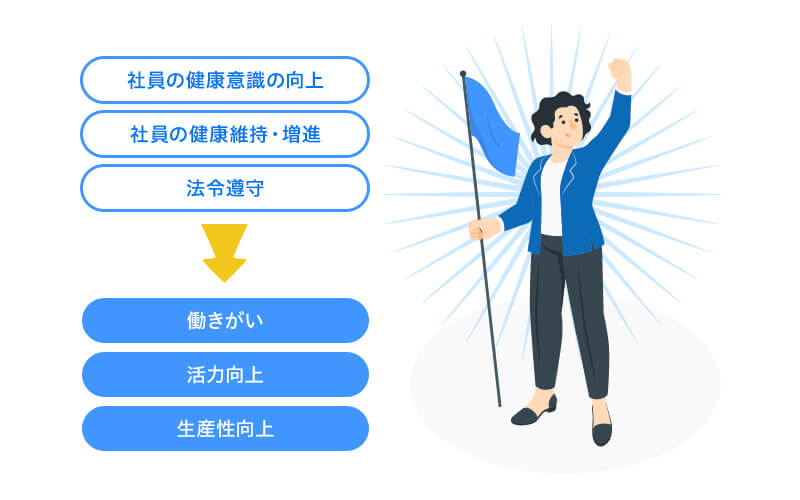 社員の健康意識の向上

社員の健康維持・増進

法令遵守

働きがい

活力向上

生産性向上